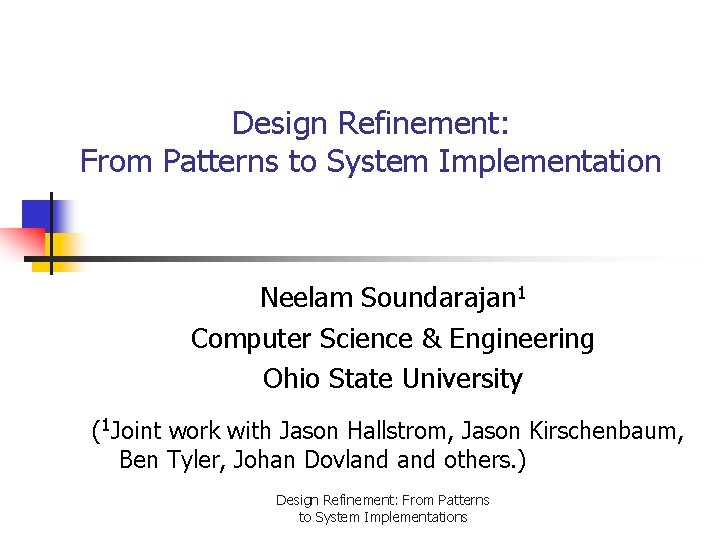 Design Refinement:
From Patterns to System Implementation

Neelam Soundarajan$^1$
Computer Science & Engineering
Ohio State University

($^1$Joint work with Jason Hallstrom, Jason Kirschenbaum, Ben Tyler, Johan Dovland and others.)

Design Refinement: From Patterns to System Implementations